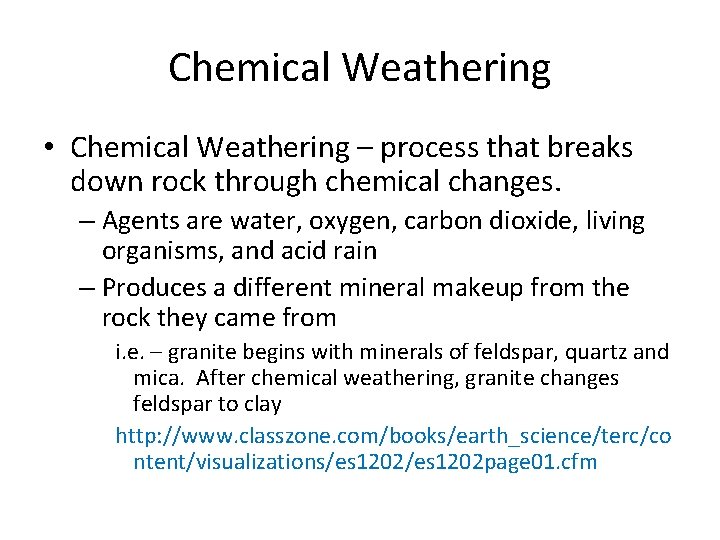 Chemical Weathering

• Chemical Weathering – process that breaks down rock through chemical changes.

– Agents are water, oxygen, carbon dioxide, living organisms, and acid rain

– Produces a different mineral makeup from the rock they came from

i.e. – granite begins with minerals of feldspar, quartz and mica. After chemical weathering, granite changes feldspar to clay

http://www.classzone.com/books/earth_science/terc/content/visualizations/es1202/es1202page01.cfm